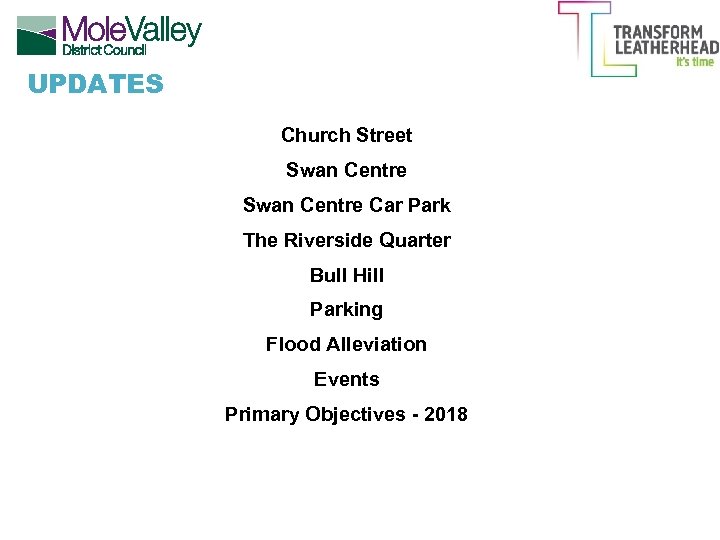 MoleValley
District Council

TRANSFORM
LEATHERHEAD
it's time

UPDATES

Church Street

Swan Centre

Swan Centre Car Park

The Riverside Quarter

Bull Hill

Parking

Flood Alleviation

Events

Primary Objectives - 2018